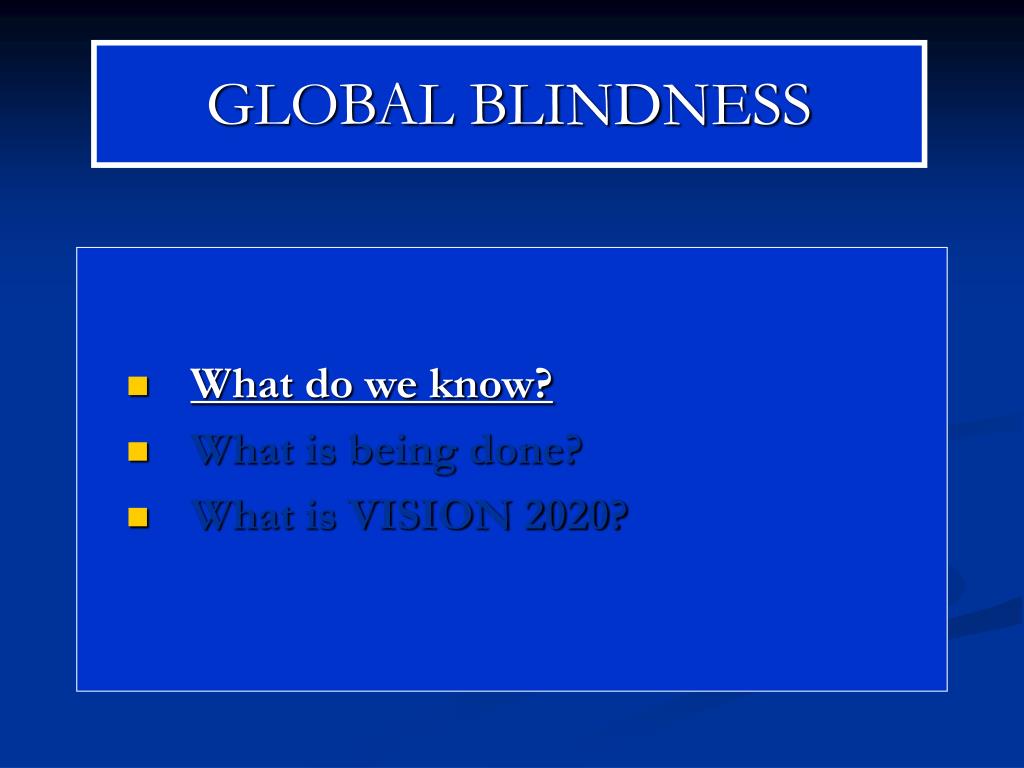 GLOBAL BLINDNESS

What do we know?

What is being done?

What is VISION 2020?